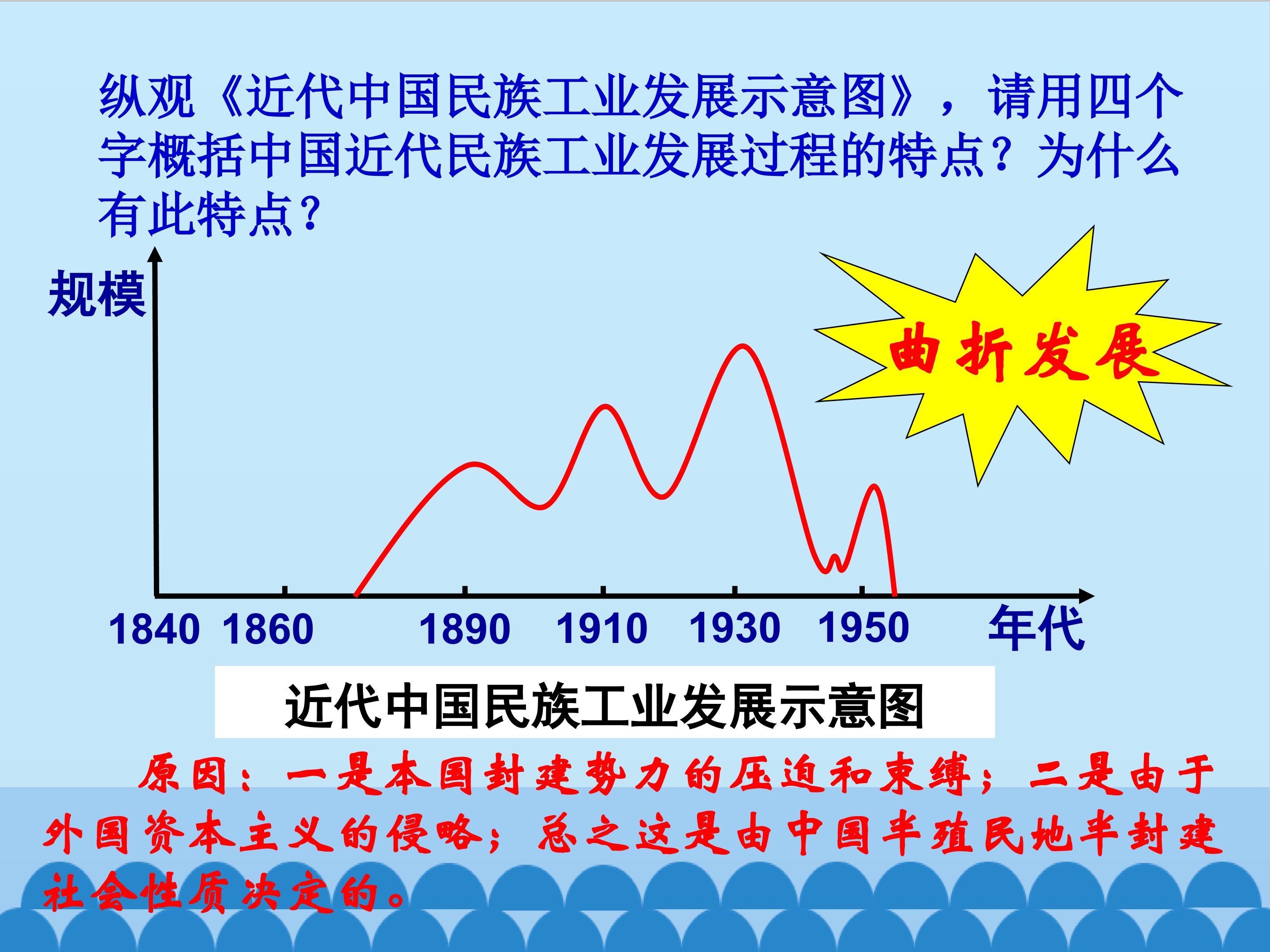 纵观《近代中国民族工业发展示意图》，请用四个字概括中国近代民族工业发展过程的特点？为什么有此特点？

规模

曲折发展

1840 1860 1890 1910 1930 1950 年代

近代中国民族工业发展示意图

原因：一是本国封建势力的压迫和束缚；二是由于外国资本主义的侵略；总之这是由中国半殖民地半封建社会性质决定的。